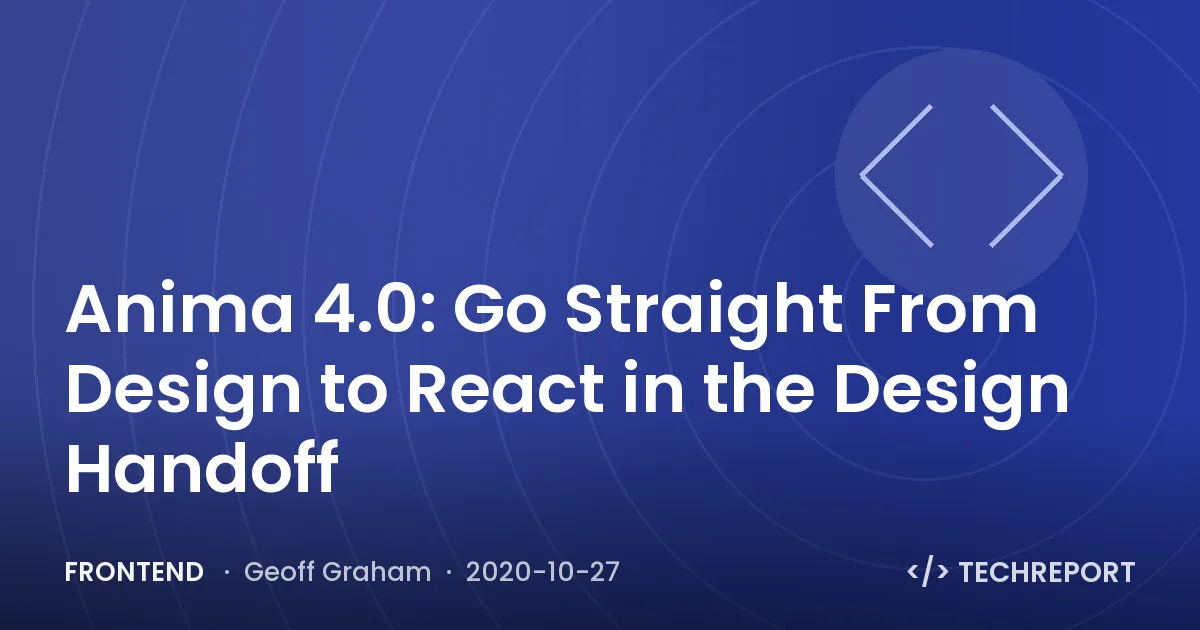 Anima 4.0: Go Straight From Design to React in the Design Handoff

FRONTEND · Geoff Graham · 2020-10-27

</> TECHREPORT